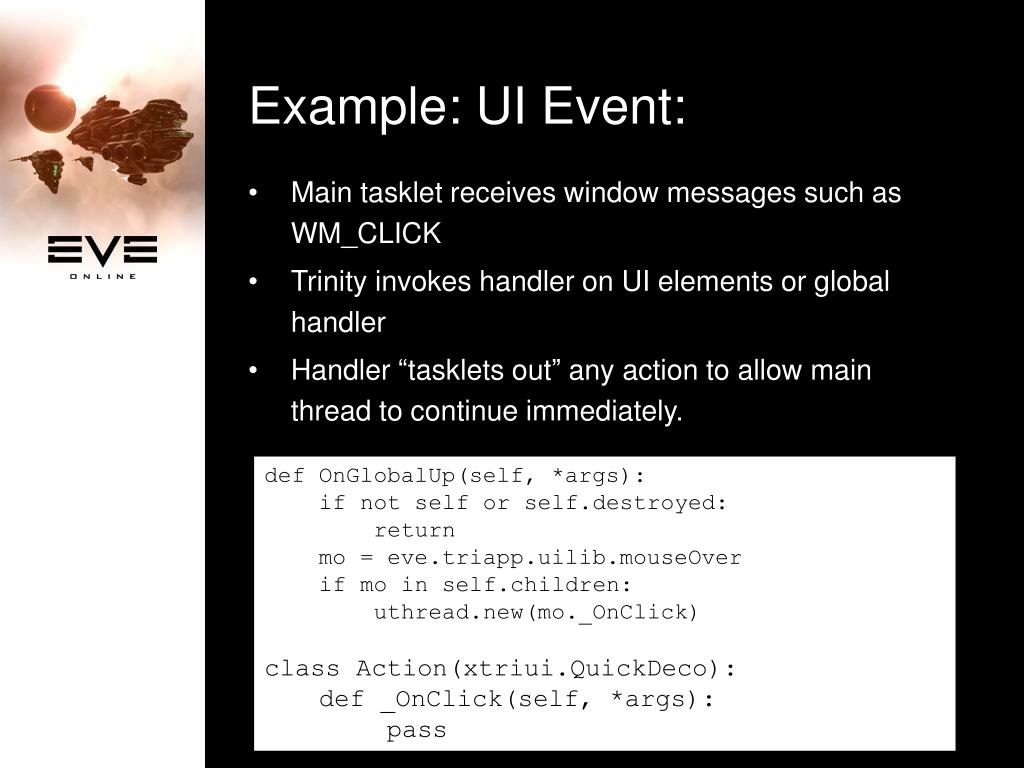 EVE
ONLINE

Example: UI Event:

• Main tasklet receives window messages such as WM_CLICK
• Trinity invokes handler on UI elements or global handler
• Handler “tasklets out” any action to allow main thread to continue immediately.

def OnGlobalUp(self, *args):
    if not self or self.destroyed:
        return
    mo = eve.triapp.uilib.mouseOver
    if mo in self.children:
        uthread.new(mo._OnClick)

class Action(xtriui.QuickDeco):
    def _OnClick(self, *args):
        pass